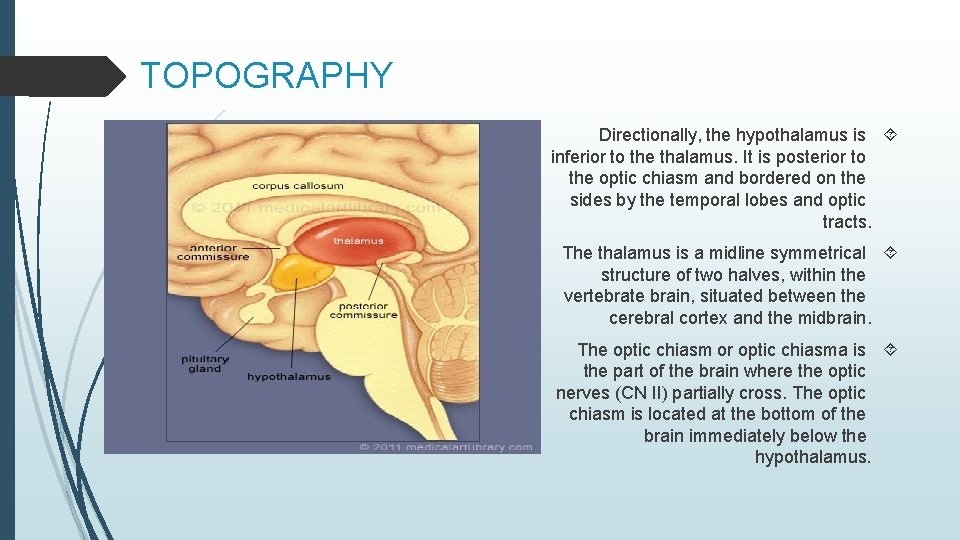 TOPOGRAPHY

corpus callosum

© 2011 medicalartlibrary.com

thalamus

anterior commissure

posterior commissure

pituitary gland

hypothalamus

© 2011 medicalartlibrary.com

Directionally, the hypothalamus is inferior to the thalamus. It is posterior to the optic chiasm and bordered on the sides by the temporal lobes and optic tracts.

The thalamus is a midline symmetrical structure of two halves, within the vertebrate brain, situated between the cerebral cortex and the midbrain.

The optic chiasm or optic chiasma is the part of the brain where the optic nerves (CN II) partially cross. The optic chiasm is located at the bottom of the brain immediately below the hypothalamus.